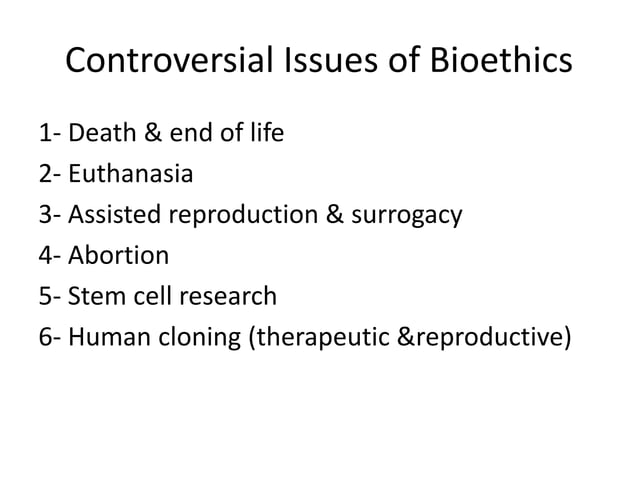 Controversial Issues of Bioethics

1- Death & end of life
2- Euthanasia
3- Assisted reproduction & surrogacy
4- Abortion
5- Stem cell research
6- Human cloning (therapeutic &reproductive)